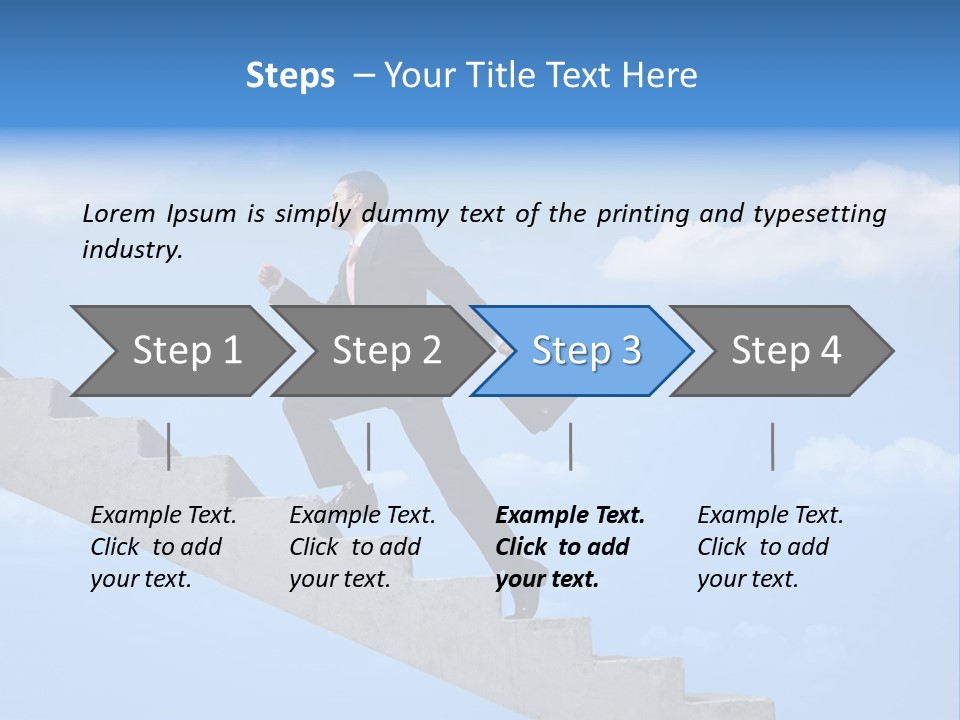 Steps – Your Title Text Here

Lorem Ipsum is simply dummy text of the printing and typesetting industry.

Step 1

Step 2

Step 3

Step 4

Example Text. Click to add your text.

Example Text. Click to add your text.

Example Text. Click to add your text.

Example Text. Click to add your text.